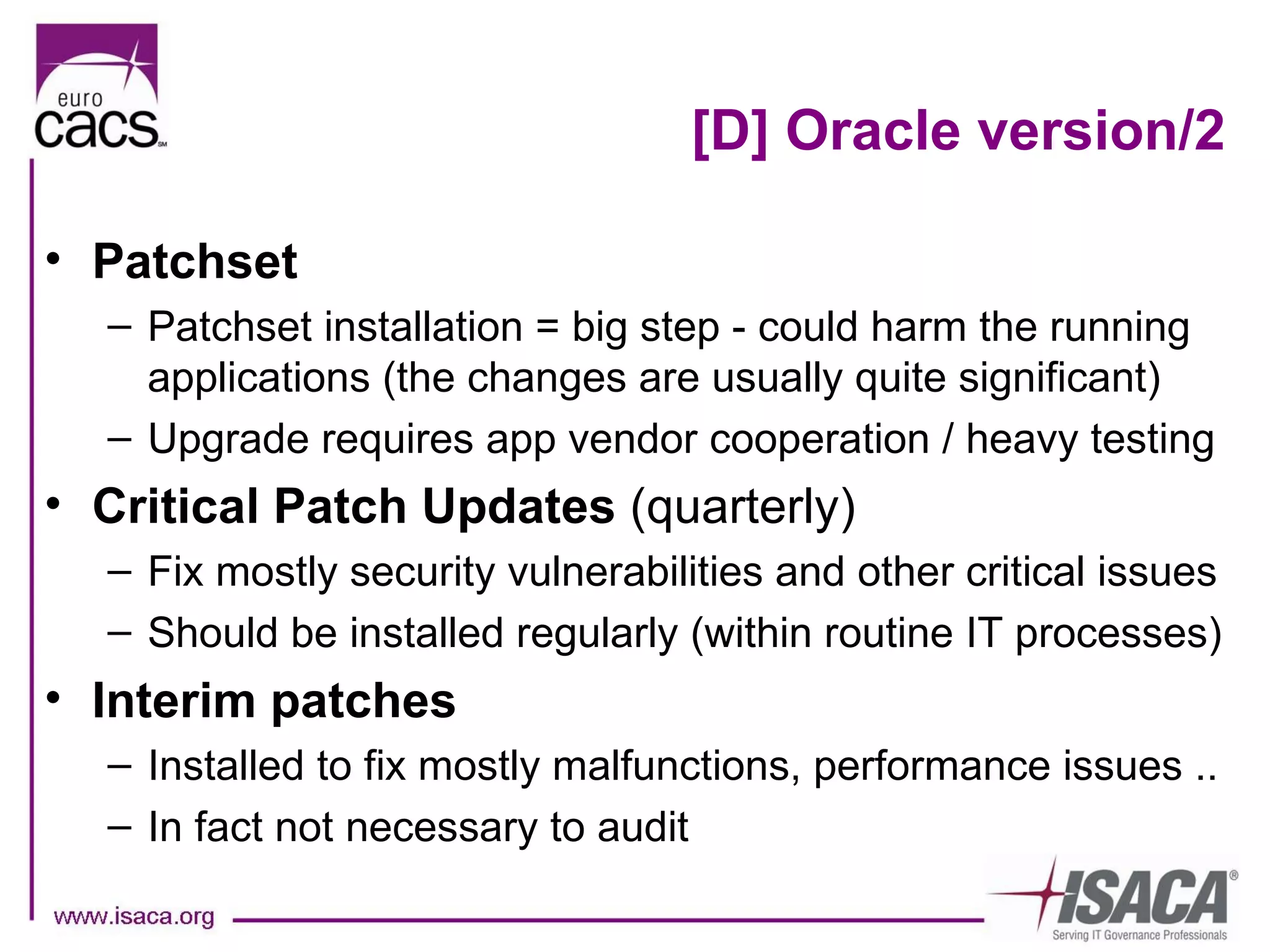 euro cacs SM

[D] Oracle version/2

• Patchset
– Patchset installation = big step - could harm the running applications (the changes are usually quite significant)
– Upgrade requires app vendor cooperation / heavy testing
• Critical Patch Updates (quarterly)
– Fix mostly security vulnerabilities and other critical issues
– Should be installed regularly (within routine IT processes)
• Interim patches
– Installed to fix mostly malfunctions, performance issues ..
– In fact not necessary to audit

www.isaca.org

ISACA®
Serving IT Governance Professionals